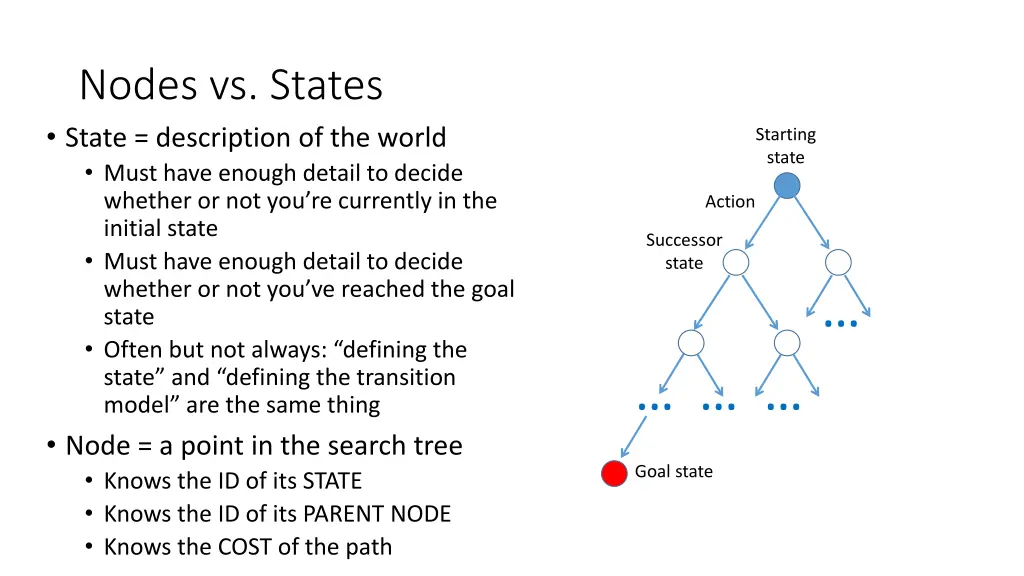 Nodes vs. States

• State = description of the world
  • Must have enough detail to decide whether or not you're currently in the initial state
  • Must have enough detail to decide whether or not you've reached the goal state
  • Often but not always: "defining the state" and "defining the transition model" are the same thing
• Node = a point in the search tree
  • Knows the ID of its STATE
  • Knows the ID of its PARENT NODE
  • Knows the COST of the path

Starting state

Action

Successor state

...

... ... ...

Goal state